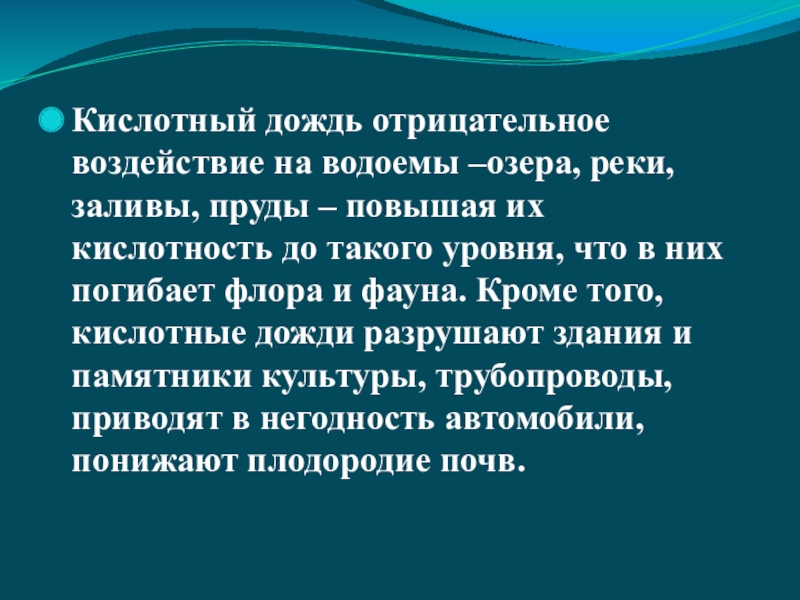 Кислотный дождь отрицательное воздействие на водоемы –озера, реки, заливы, пруды – повышая их кислотность до такого уровня, что в них погибает флора и фауна. Кроме того, кислотные дожди разрушают здания и памятники культуры, трубопроводы, приводят в негодность автомобили, понижают плодородие почв.